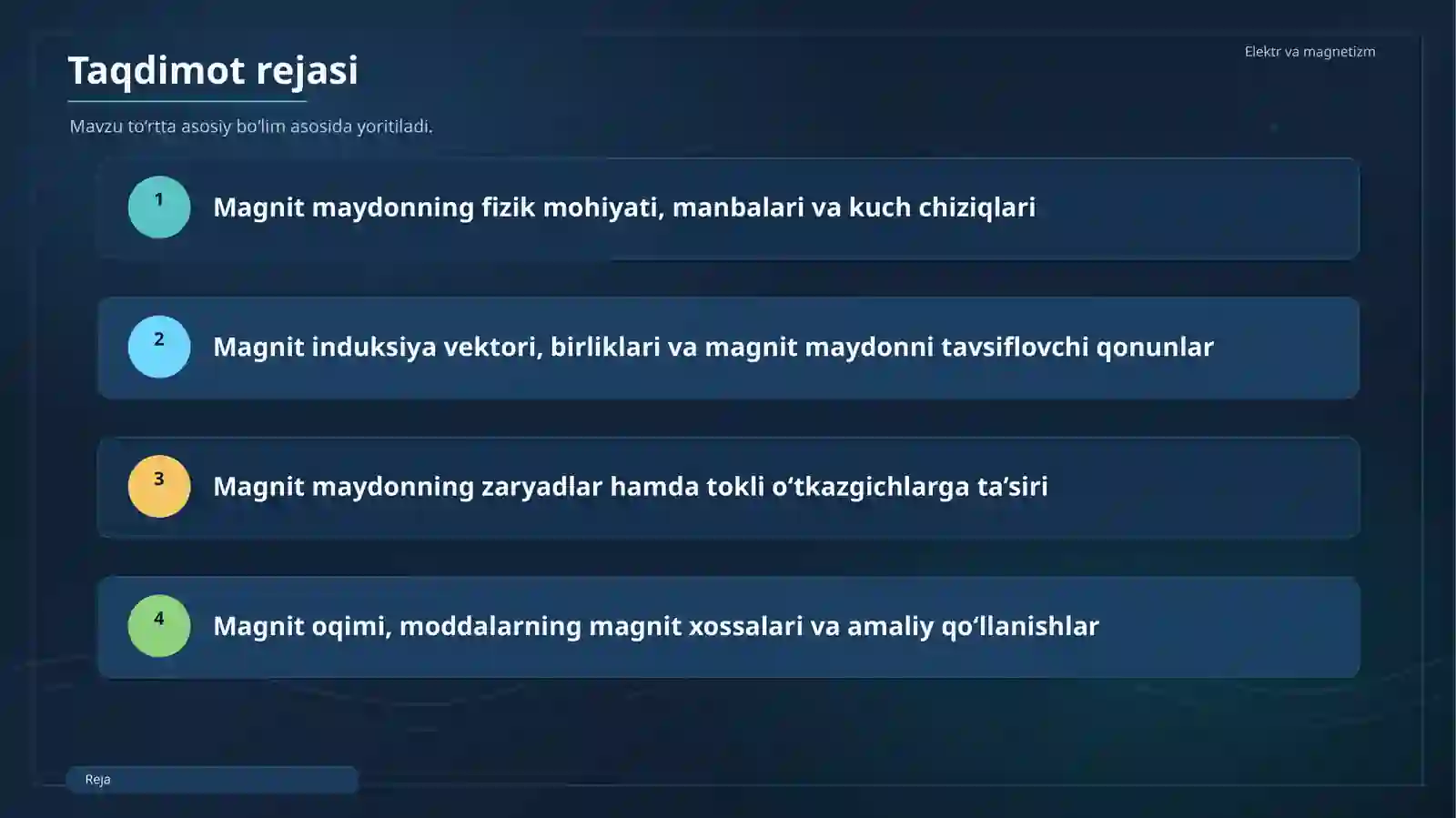 Taqdimot rejasi

Elektr va magnetizm

Mavzu to‘rtta asosiy bo‘lim asosida yoritiladi.

1 Magnit maydonning fizik mohiyati, manbalari va kuch chiziqlari

2 Magnit induksiya vektori, birliklari va magnit maydonni tavsiflovchi qonunlar

3 Magnit maydonning zaryadlar hamda tokli o‘tkazgichlarga ta’siri

4 Magnit oqimi, moddalarning magnit xossalari va amaliy qo‘llanishlar

Reja